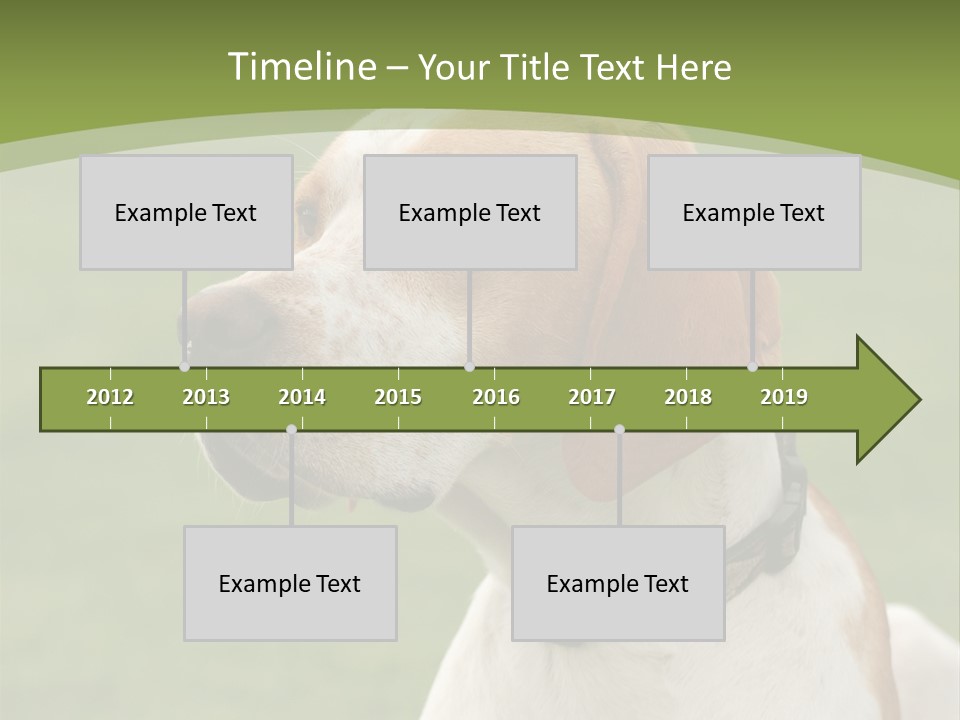 Timeline – Your Title Text Here

Example Text

Example Text

Example Text

2012 2013 2014 2015 2016 2017 2018 2019

Example Text

Example Text